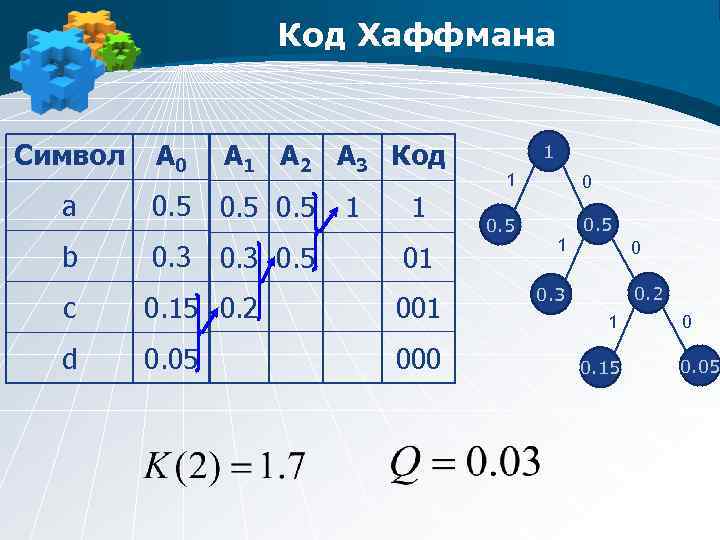 Код Хаффмана

| Символ | $A_0$ | $A_1$ | $A_2$ | $A_3$ | Код |
|---|---|---|---|---|---|
| a | 0.5 | 0.5 | 0.5 | 1 | 1 |
| b | 0.3 | 0.3 | 0.5 | | 01 |
| c | 0.15 | 0.2 | | | 001 |
| d | 0.05 | | | | 000 |

1
1
0
0.5
0.5
1
0
0.3
0.2
1
0
0.15
0.05

$K(2) = 1.7$ $Q = 0.03$